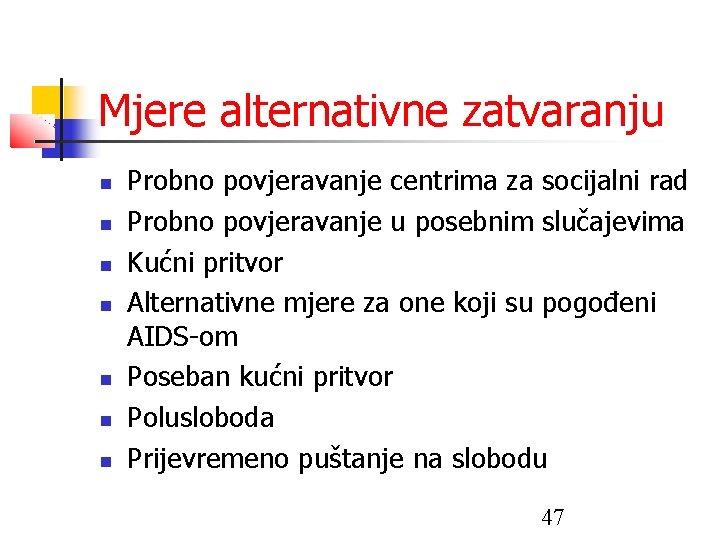 Mjere alternativne zatvaranju

- Probno povjeravanje centrima za socijalni rad
- Probno povjeravanje u posebnim slučajevima
- Kućni pritvor
- Alternativne mjere za one koji su pogođeni AIDS-om
- Poseban kućni pritvor
- Polusloboda
- Prijevremeno puštanje na slobodu

47